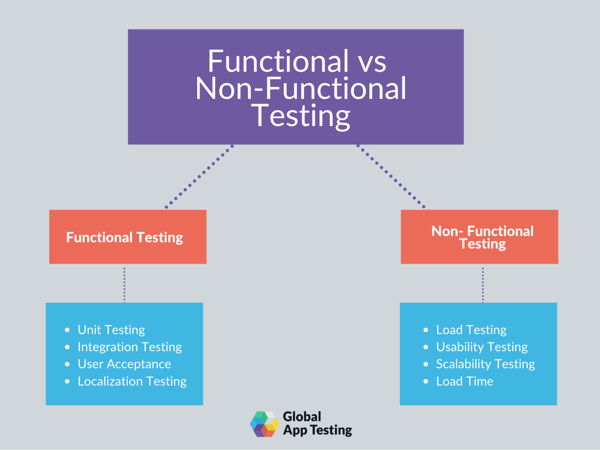 Functional vs Non-Functional Testing

Functional Testing

- Unit Testing
- Integration Testing
- User Acceptance
- Localization Testing

Non- Functional Testing

- Load Testing
- Usability Testing
- Scalability Testing
- Load Time

Global App Testing